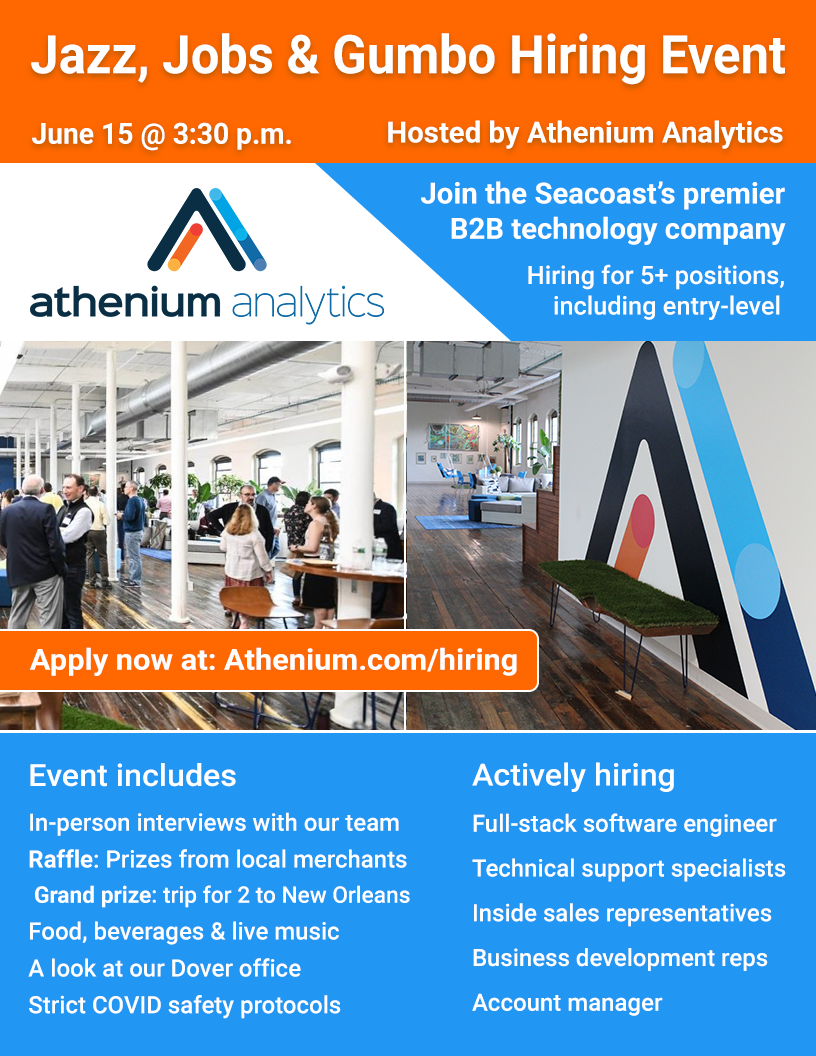 Jazz, Jobs & Gumbo Hiring Event

June 15 @ 3:30 p.m.

Hosted by Athenium Analytics

athenium analytics

Join the Seacoast's premier B2B technology company

Hiring for 5+ positions, including entry-level

Apply now at: Athenium.com/hiring

Event includes

In-person interviews with our team
Raffle: Prizes from local merchants
Grand prize: trip for 2 to New Orleans
Food, beverages & live music
A look at our Dover office
Strict COVID safety protocols

Actively hiring

Full-stack software engineer
Technical support specialists
Inside sales representatives
Business development reps
Account manager